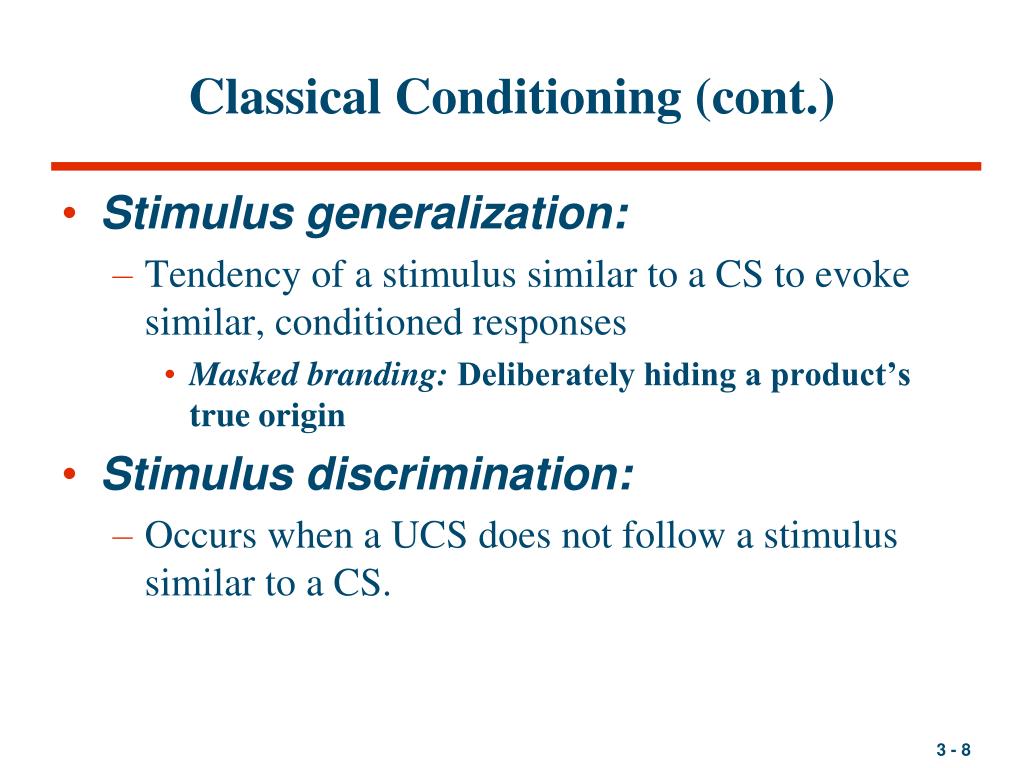 Classical Conditioning (cont.)

• Stimulus generalization:
– Tendency of a stimulus similar to a CS to evoke similar, conditioned responses
• Masked branding: Deliberately hiding a product's true origin

• Stimulus discrimination:
– Occurs when a UCS does not follow a stimulus similar to a CS.

3 - 8